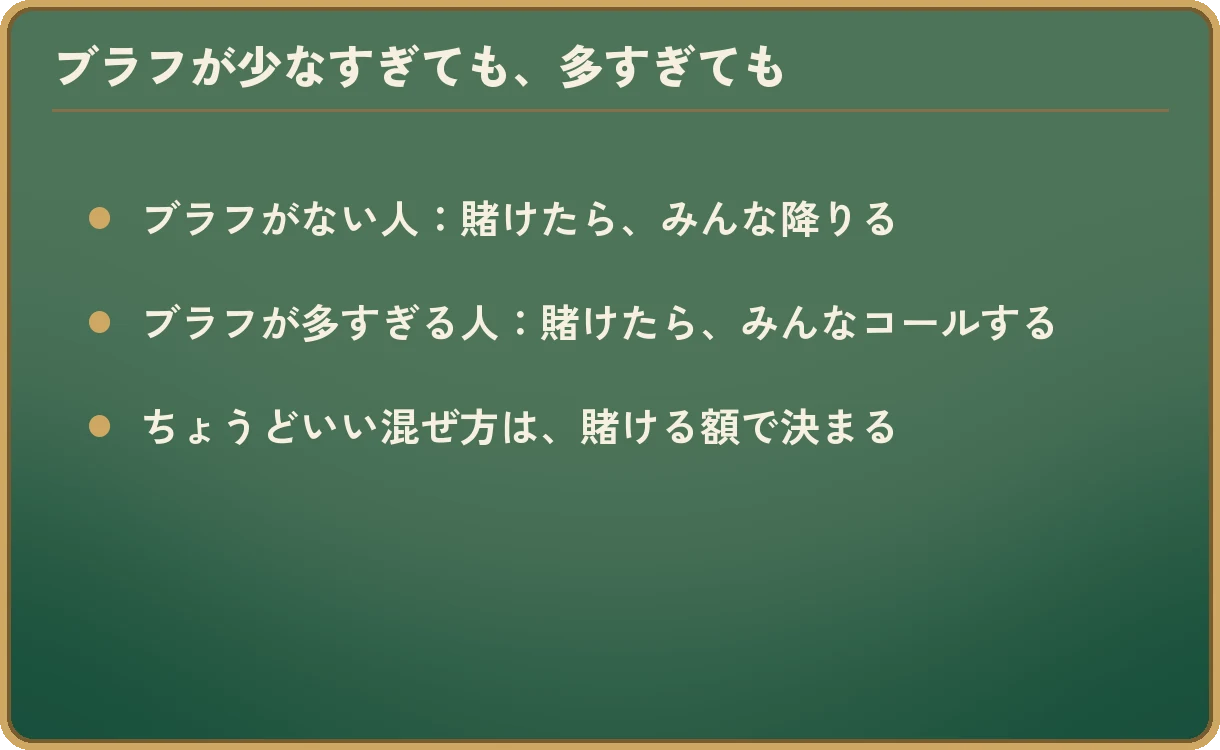 ブラフが少なすぎても、多すぎても

• ブラフがない人：賭けたら、みんな降りる

• ブラフが多すぎる人：賭けたら、みんなコールする

• ちょうどいい混ぜ方は、賭ける額で決まる